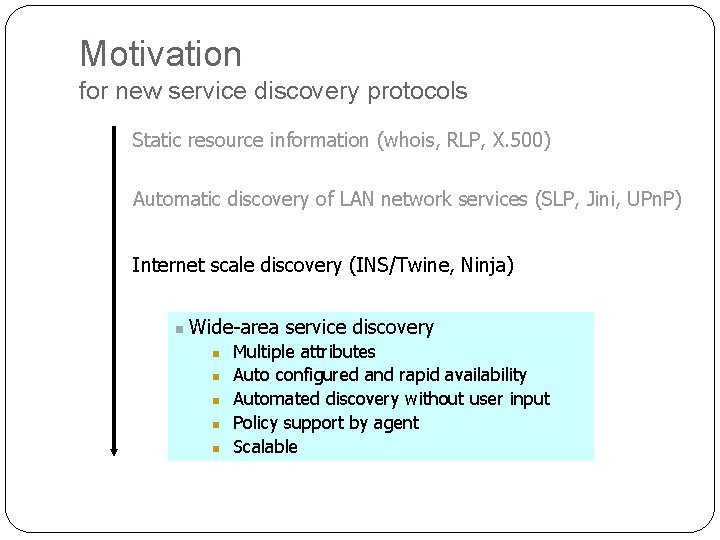 Motivation
for new service discovery protocols

Static resource information (whois, RLP, X.500)

Automatic discovery of LAN network services (SLP, Jini, UPnP)

Internet scale discovery (INS/Twine, Ninja)

Wide-area service discovery
Multiple attributes
Auto configured and rapid availability
Automated discovery without user input
Policy support by agent
Scalable